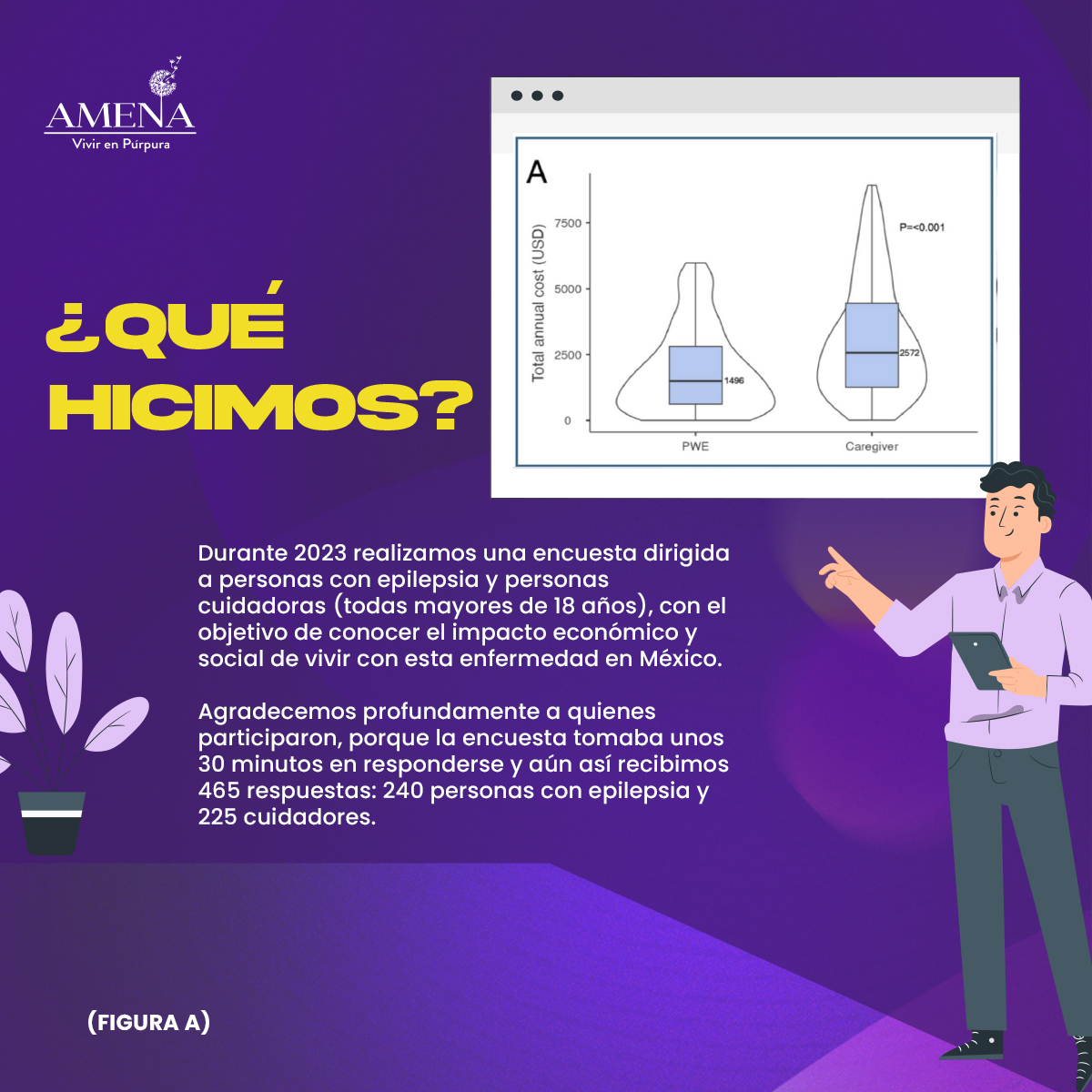 AMENA
Vivir en Púrpura

¿QUÉ HICIMOS?

A

Total annual cost (USD)

7500
5000
2500
0

P=<0.001

1496

2572

PWE

Caregiver

Durante 2023 realizamos una encuesta dirigida a personas con epilepsia y personas cuidadoras (todas mayores de 18 años), con el objetivo de conocer el impacto económico y social de vivir con esta enfermedad en México.

Agradecemos profundamente a quienes participaron, porque la encuesta tomaba unos 30 minutos en responderse y aún así recibimos 465 respuestas: 240 personas con epilepsia y 225 cuidadores.

(FIGURA A)